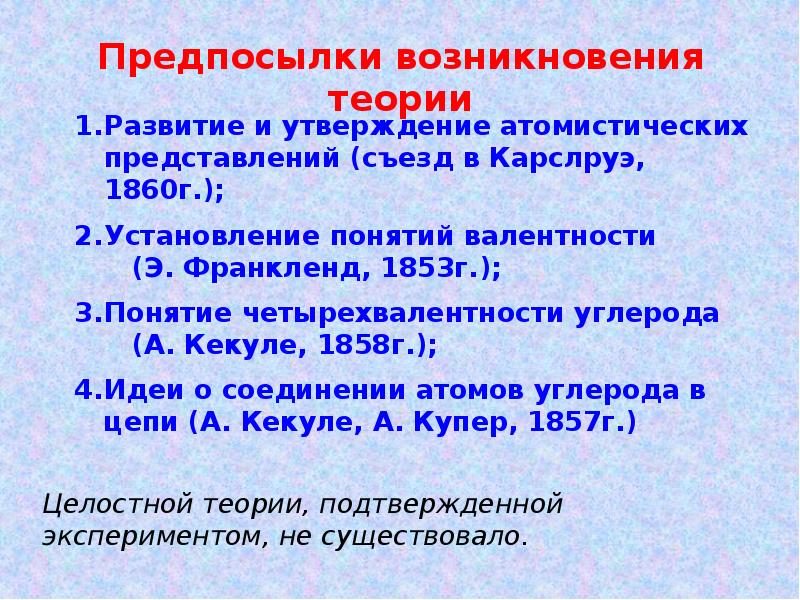 Предпосылки возникновения теории

1.Развитие и утверждение атомистических представлений (съезд в Карслруэ, 1860г.);

2.Установление понятий валентности (Э. Франкленд, 1853г.);

3.Понятие четырехвалентности углерода (А. Кекуле, 1858г.);

4.Идеи о соединении атомов углерода в цепи (А. Кекуле, А. Купер, 1857г.)

Целостной теории, подтвержденной экспериментом, не существовало.